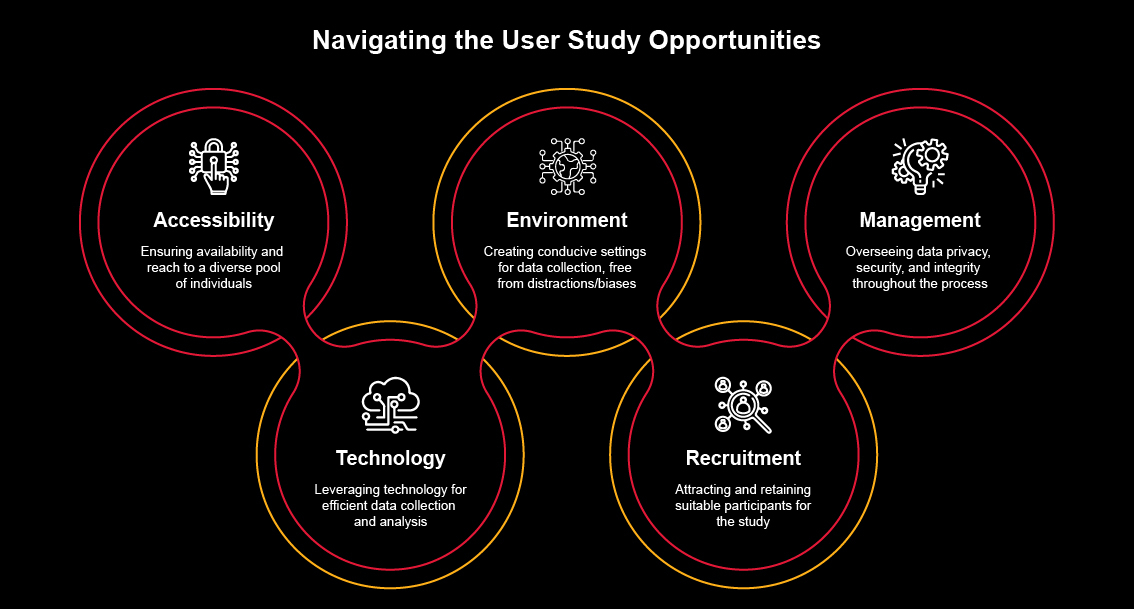 Navigating the User Study Opportunities

Accessibility

Ensuring availability and reach to a diverse pool of individuals

Environment

Creating conducive settings for data collection, free from distractions/biases

Management

Overseeing data privacy, security, and integrity throughout the process

Technology

Leveraging technology for efficient data collection and analysis

Recruitment

Attracting and retaining suitable participants for the study